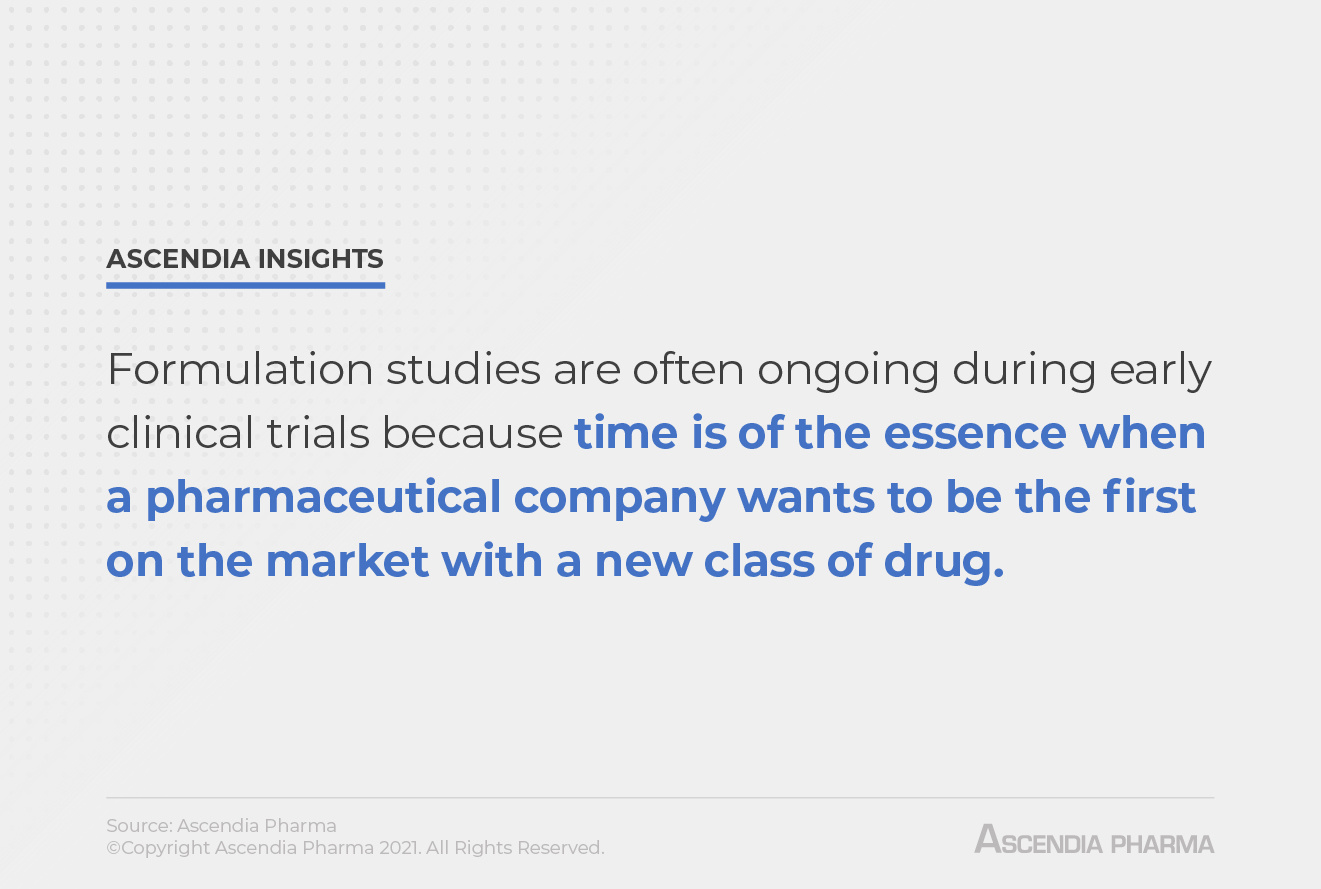 ASCENDIA INSIGHTS

Formulation studies are often ongoing during early clinical trials because time is of the essence when a pharmaceutical company wants to be the first on the market with a new class of drug.

Source: Ascendia Pharma
©Copyright Ascendia Pharma 2021. All Rights Reserved.

ASCENDIA PHARMA